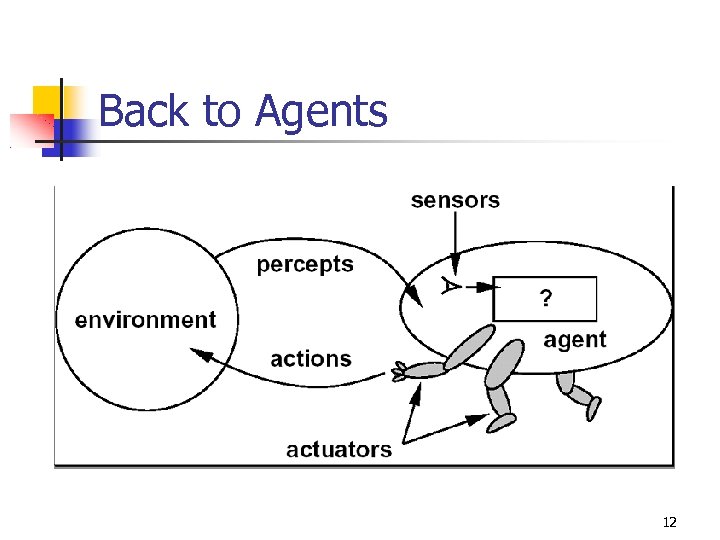 Back to Agents

sensors

percepts

?

environment

agent

actions

actuators

12